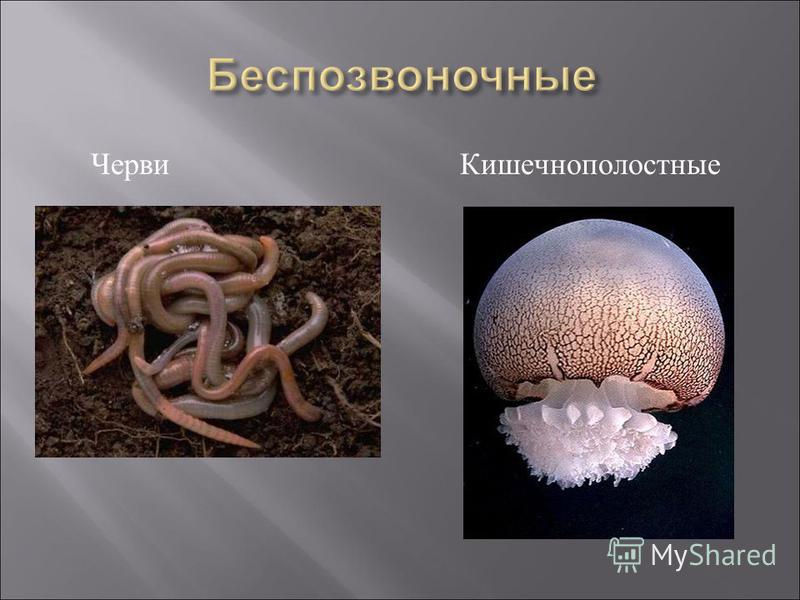 Беспозвоночные

Черви

Кишечнополостные

MyShared